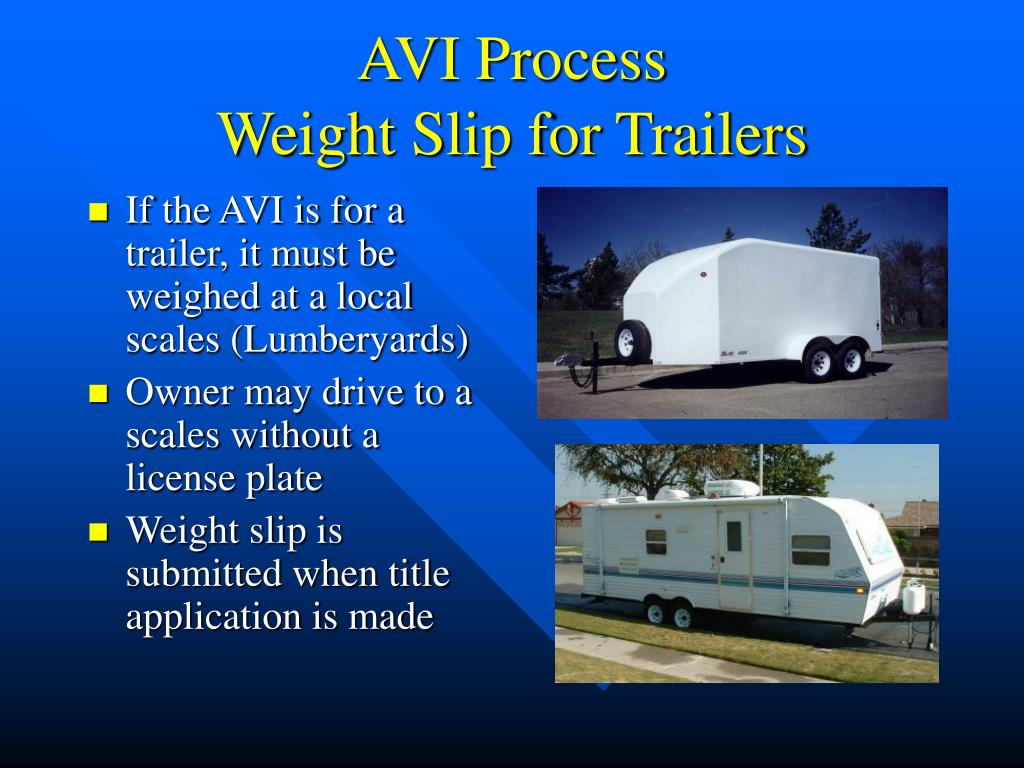 AVI Process
Weight Slip for Trailers

- If the AVI is for a trailer, it must be weighed at a local scales (Lumberyards)
- Owner may drive to a scales without a license plate
- Weight slip is submitted when title application is made